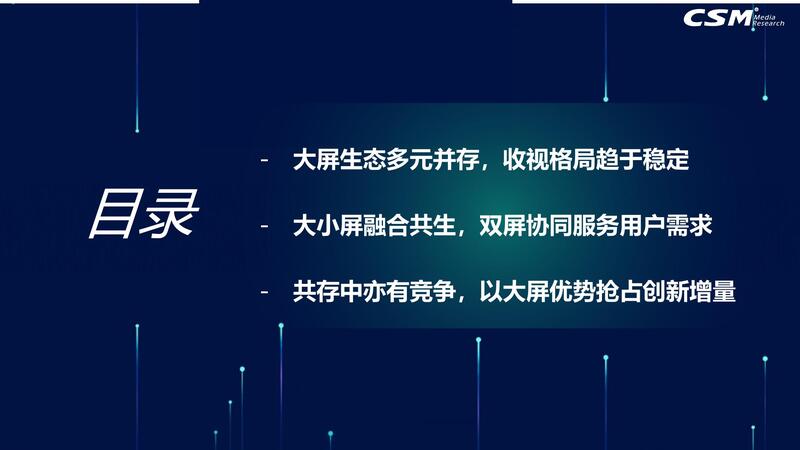 CSM Media Research

目录

- 大屏生态多元并存，收视格局趋于稳定

- 大小屏融合共生，双屏协同服务用户需求

- 共存中亦有竞争，以大屏优势抢占创新增量